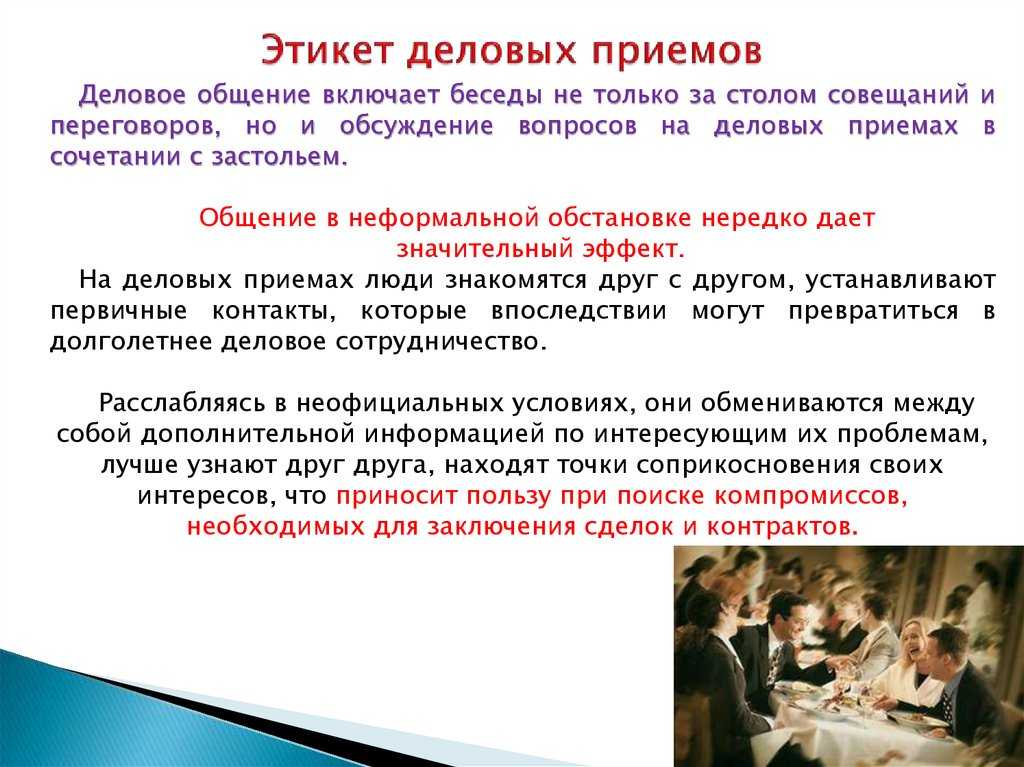 Этикет деловых приемов

Деловое общение включает беседы не только за столом совещаний и переговоров, но и обсуждение вопросов на деловых приемах в сочетании с застольем.

Общение в неформальной обстановке нередко дает значительный эффект.

На деловых приемах люди знакомятся друг с другом, устанавливают первичные контакты, которые впоследствии могут превратиться в долголетнее деловое сотрудничество.

Расслабляясь в неофициальных условиях, они обмениваются между собой дополнительной информацией по интересующим их проблемам, лучше узнают друг друга, находят точки соприкосновения своих интересов, что приносит пользу при поиске компромиссов, необходимых для заключения сделок и контрактов.